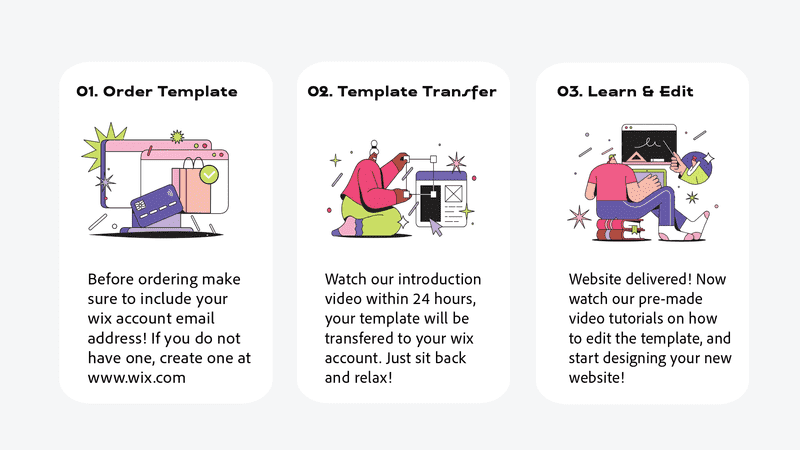 01. Order Template

Before ordering make sure to include your wix account email address! If you do not have one, create one at www.wix.com

02. Template Transfer

Watch our introduction video within 24 hours, your template will be transfered to your wix account. Just sit back and relax!

03. Learn & Edit

Website delivered! Now watch our pre-made video tutorials on how to edit the template, and start designing your new website!